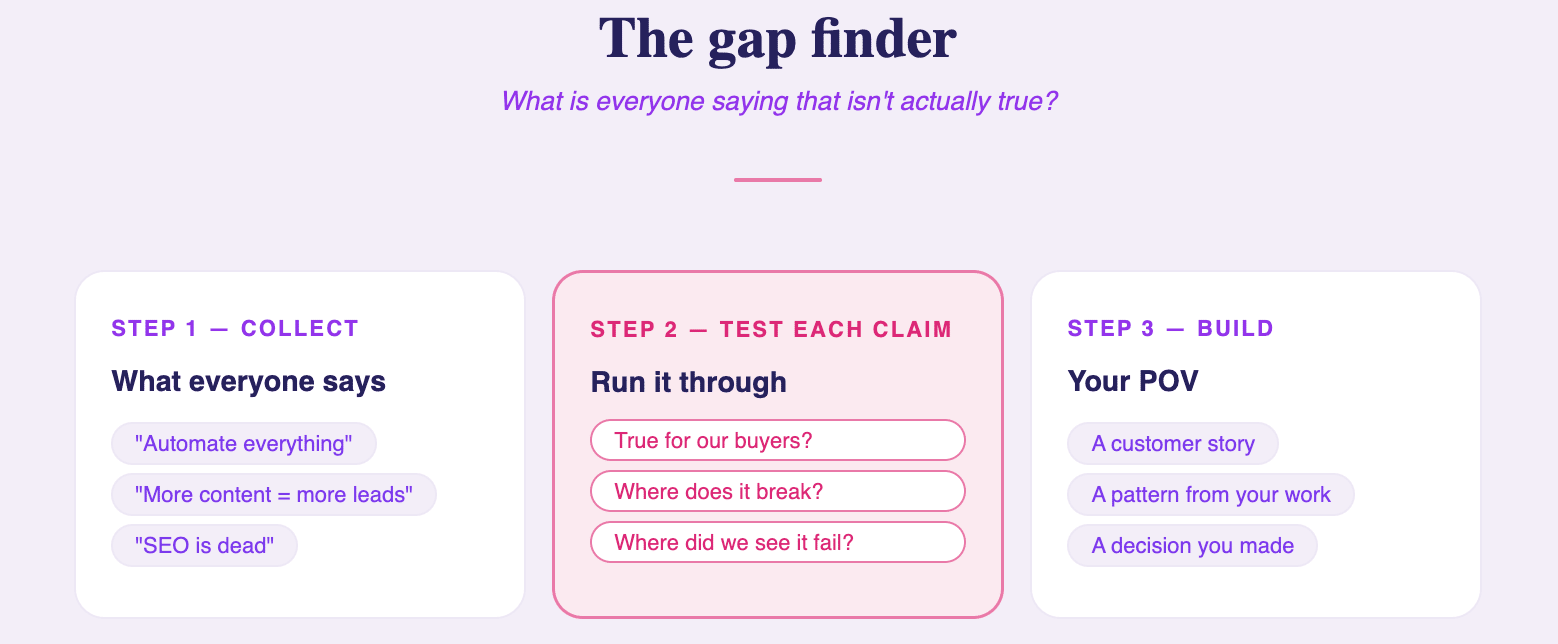 The gap finder

What is everyone saying that isn't actually true?

STEP 1 — COLLECT

What everyone says

"Automate everything"

"More content = more leads"

"SEO is dead"

STEP 2 — TEST EACH CLAIM

Run it through

True for our buyers?

Where does it break?

Where did we see it fail?

STEP 3 — BUILD

Your POV

A customer story

A pattern from your work

A decision you made